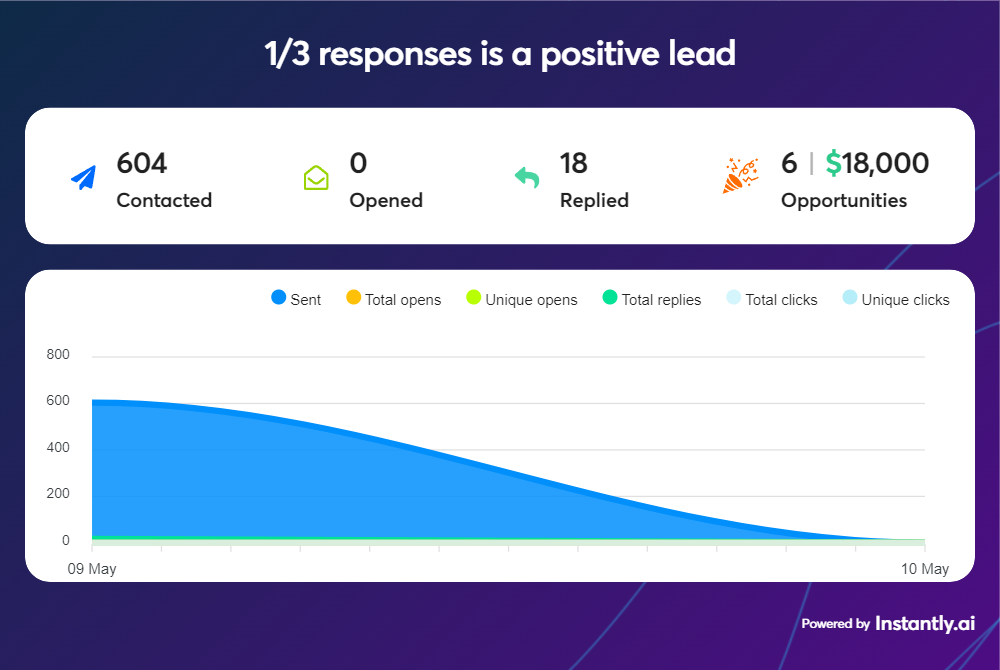 1/3 responses is a positive lead

604
Contacted

0
Opened

18
Replied

6 | $18,000
Opportunities

Sent Total opens Unique opens Total replies Total clicks Unique clicks

800
600
400
200
0
09 May
10 May

Powered by Instantly.ai